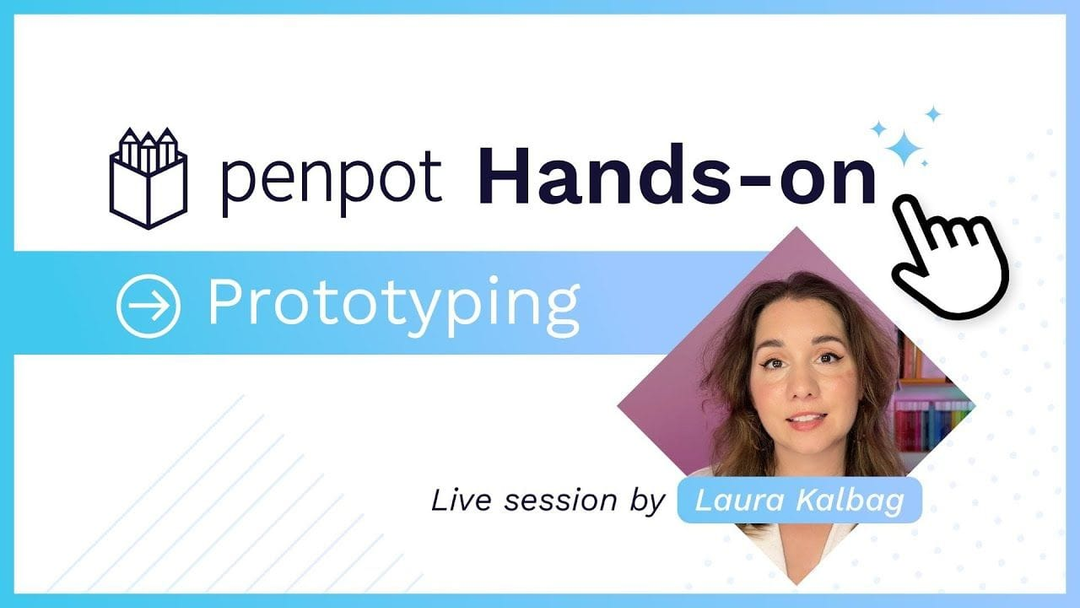 penpot Hands-on

Prototyping

Live session by Laura Kalbag